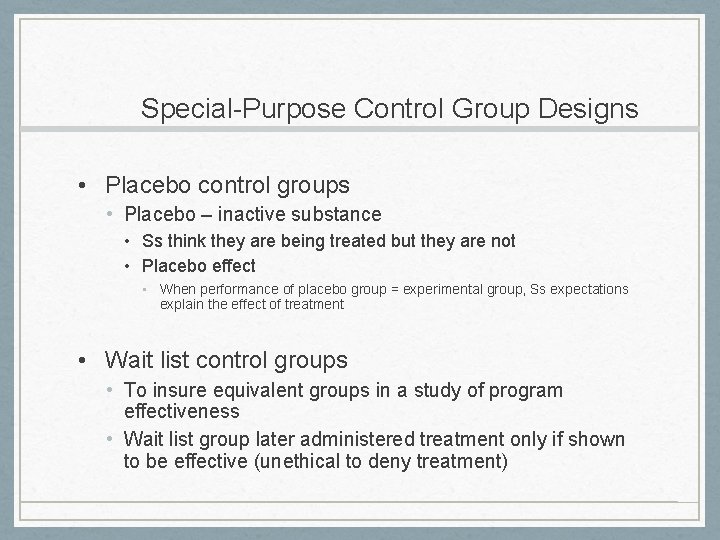 Special-Purpose Control Group Designs

• Placebo control groups
 • Placebo – inactive substance
  • Ss think they are being treated but they are not
  • Placebo effect
   • When performance of placebo group = experimental group, Ss expectations explain the effect of treatment

• Wait list control groups
 • To insure equivalent groups in a study of program effectiveness
 • Wait list group later administered treatment only if shown to be effective (unethical to deny treatment)